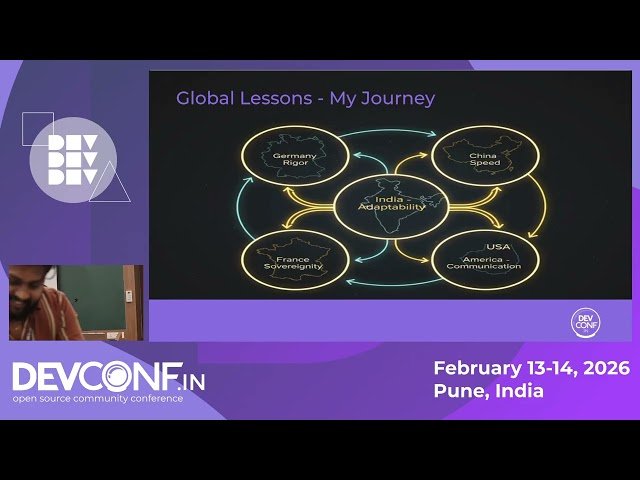 DEV
DEV
DEV

Global Lessons - My Journey

Germany
Rigor

China
Speed

India -
Adaptability

France
Sovereignity

USA
America -
Communication

DEV
CONF
.IN

DEVCONF.IN
open source community conference

February 13-14, 2026
Pune, India